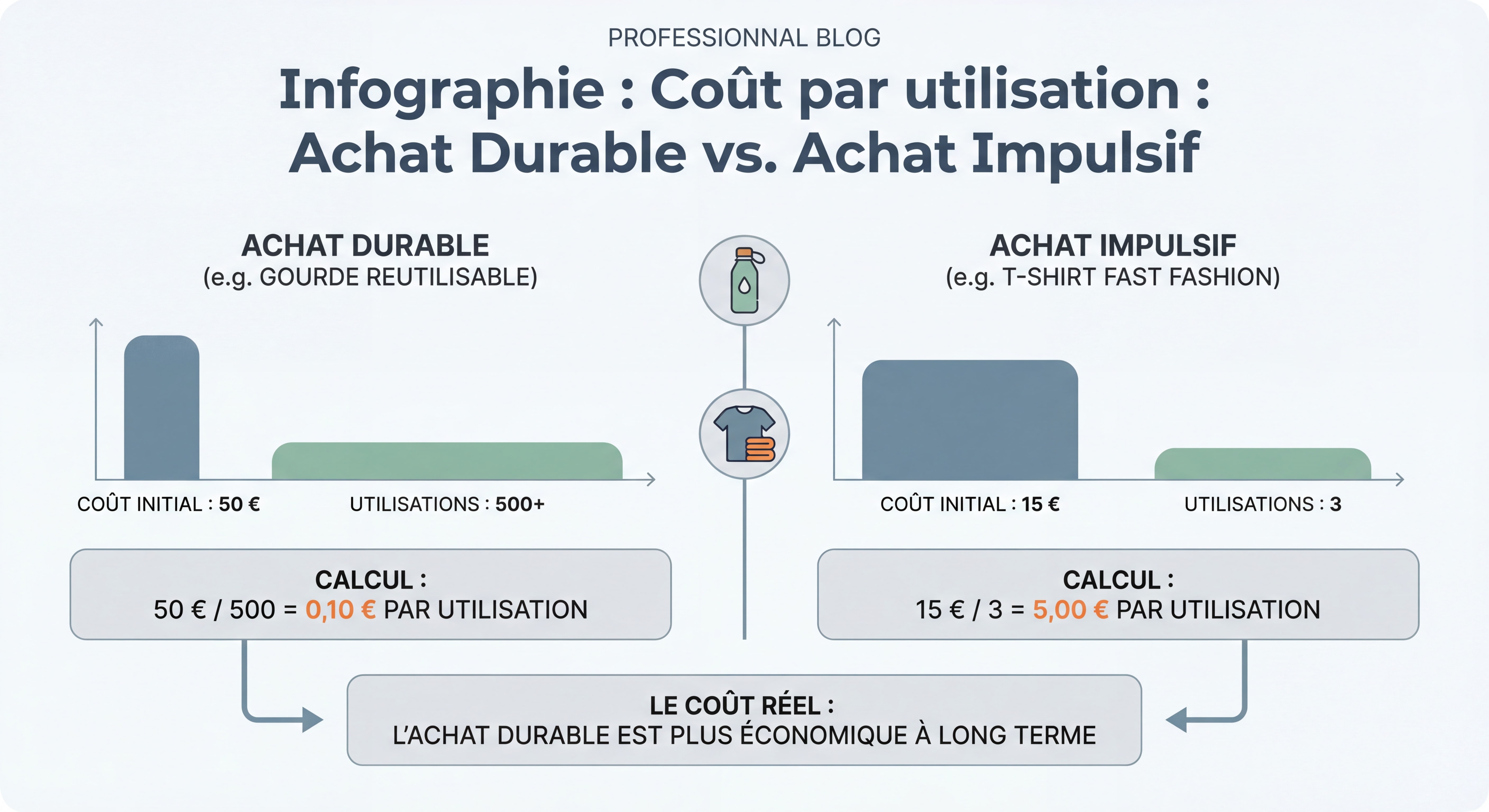 PROFESSIONNAL BLOG

Infographie : Coût par utilisation : Achat Durable vs. Achat Impulsif

ACHAT DURABLE
(e.g. GOURDE REUTILISABLE)

COÛT INITIAL : 50 €

UTILISATIONS : 500+

CALCUL :
50 € / 500 = 0,10 € PAR UTILISATION

ACHAT IMPULSIF
(e.g. T-SHIRT FAST FASHION)

COÛT INITIAL : 15 €

UTILISATIONS : 3

CALCUL :
15 € / 3 = 5,00 € PAR UTILISATION

LE COÛT RÉEL :
L'ACHAT DURABLE EST PLUS ÉCONOMIQUE À LONG TERME